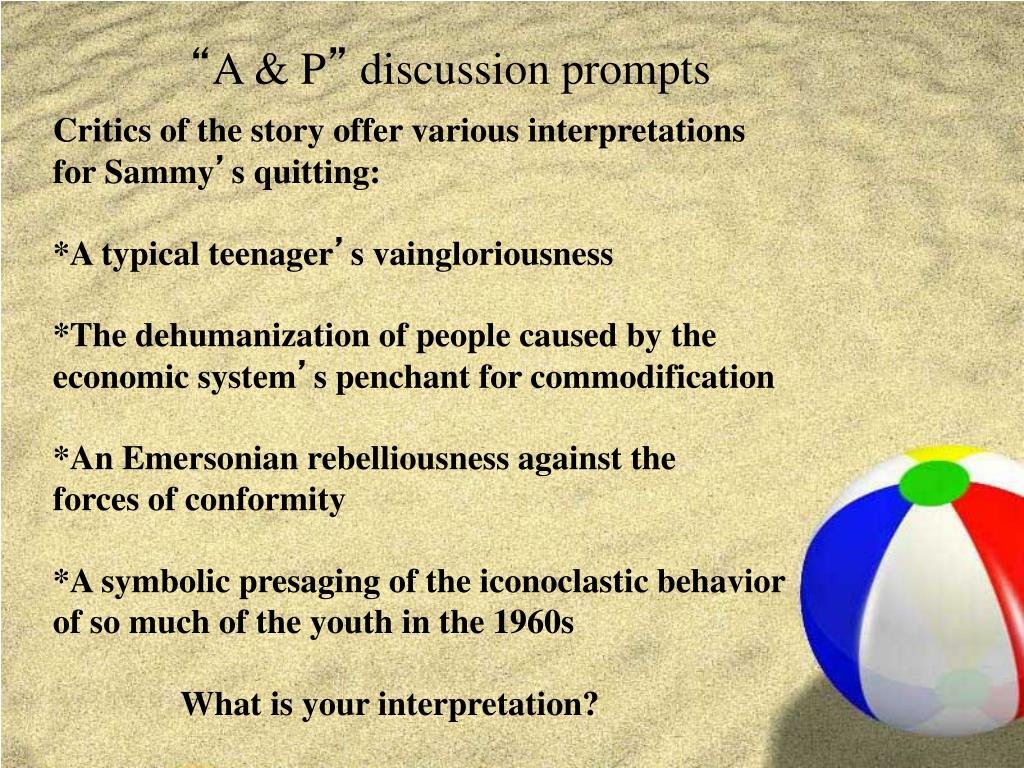 “A & P” discussion prompts

Critics of the story offer various interpretations for Sammy’s quitting:

*A typical teenager’s vaingloriousness

*The dehumanization of people caused by the economic system’s penchant for commodification

*An Emersonian rebelliousness against the forces of conformity

*A symbolic presaging of the iconoclastic behavior of so much of the youth in the 1960s

What is your interpretation?